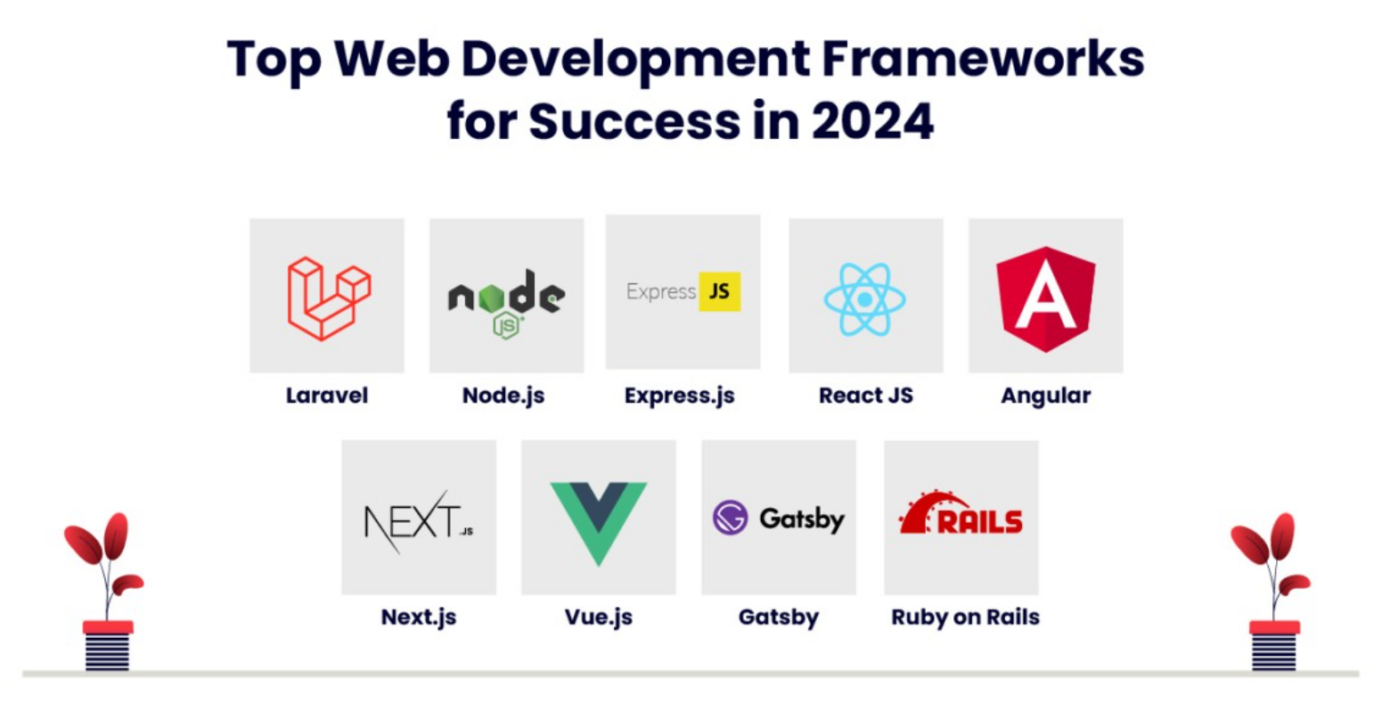 Top Web Development Frameworks for Success in 2024

node JS

Laravel

Node.js

Express JS

Express.js

React JS

A

Angular

NEXT.JS

Next.js

Vue.js

Gatsby

Gatsby

RAILS

Ruby on Rails